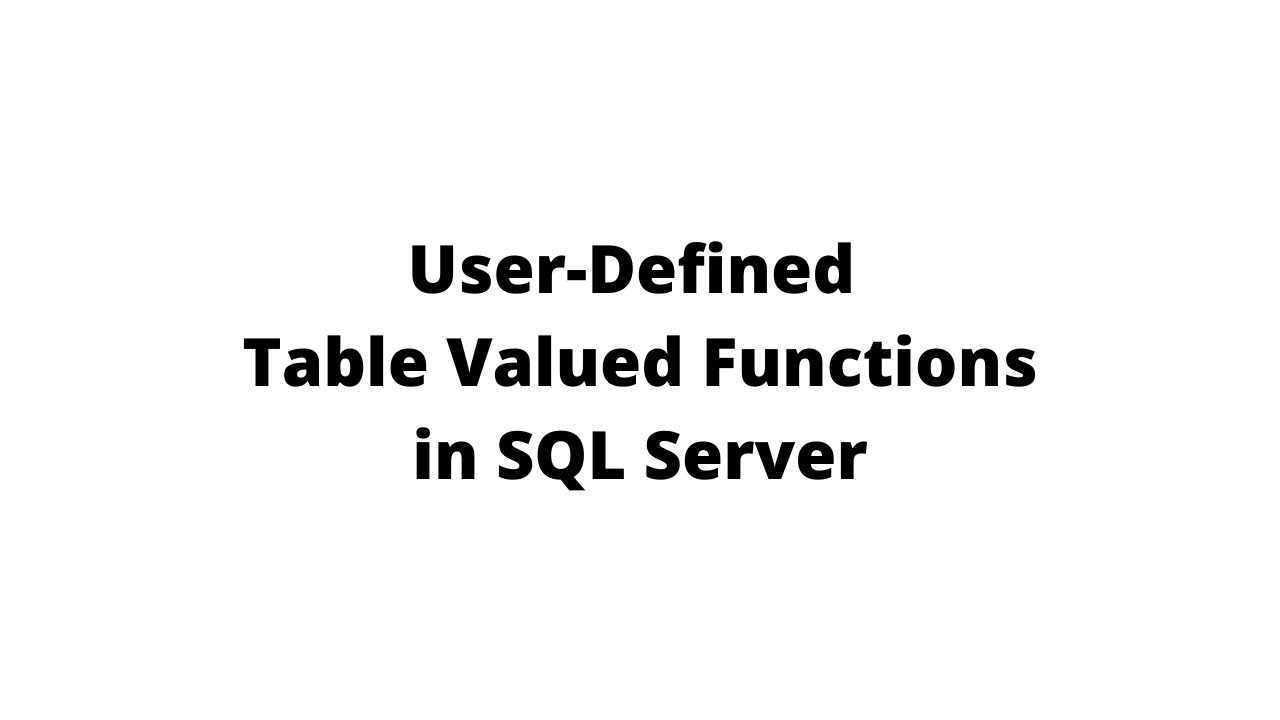 User-Defined
Table Valued Functions
in SQL Server